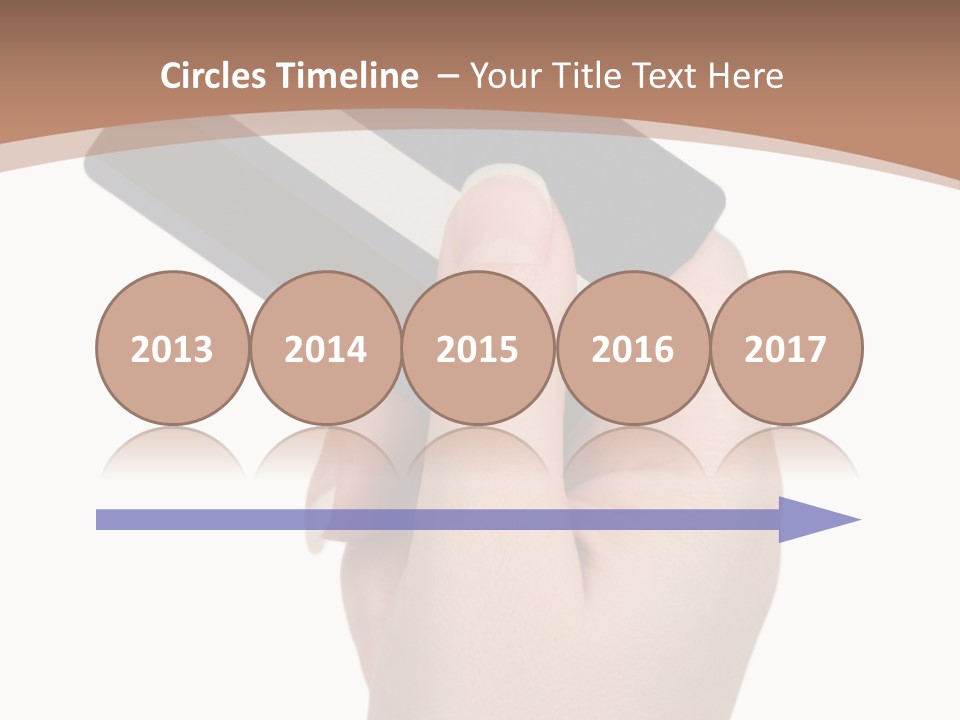 Circles Timeline – Your Title Text Here

2013
2014
2015
2016
2017